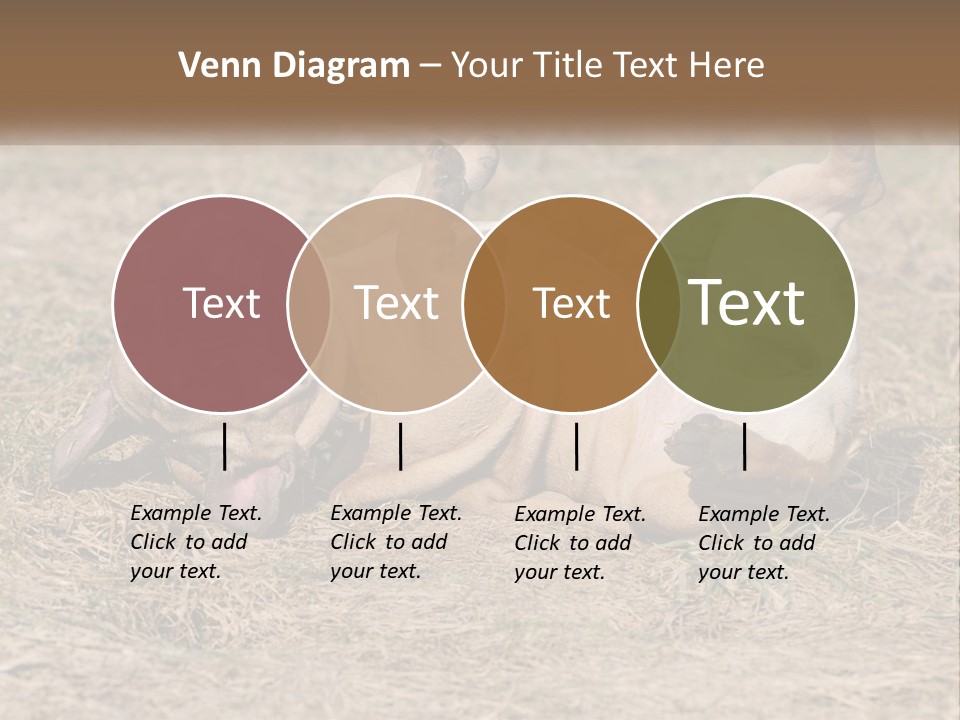 Venn Diagram – Your Title Text Here

Text

Text

Text

Text

Example Text. Click to add your text.

Example Text. Click to add your text.

Example Text. Click to add your text.

Example Text. Click to add your text.